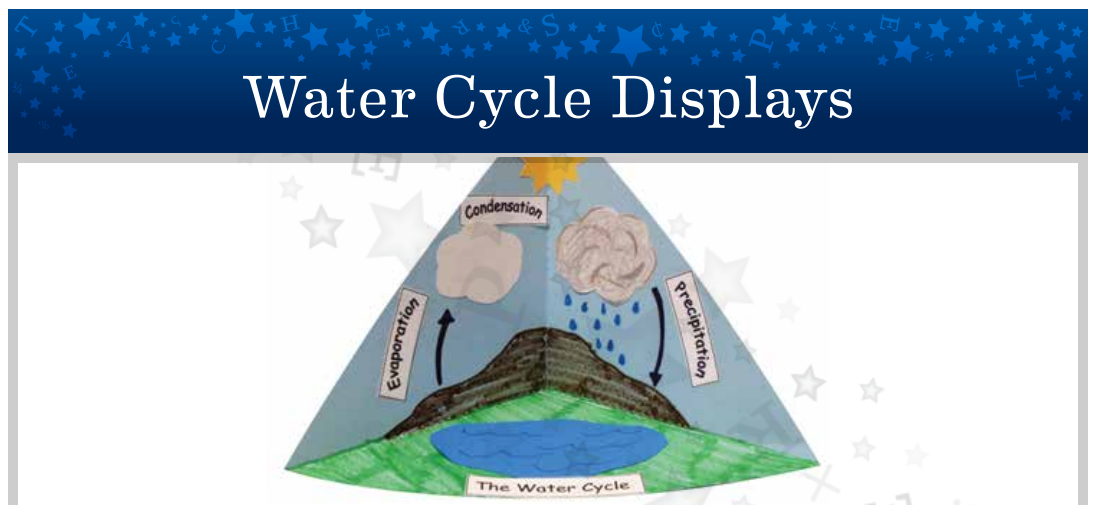 Water Cycle Displays

Condensation

Evaporation

Precipitation

The Water Cycle